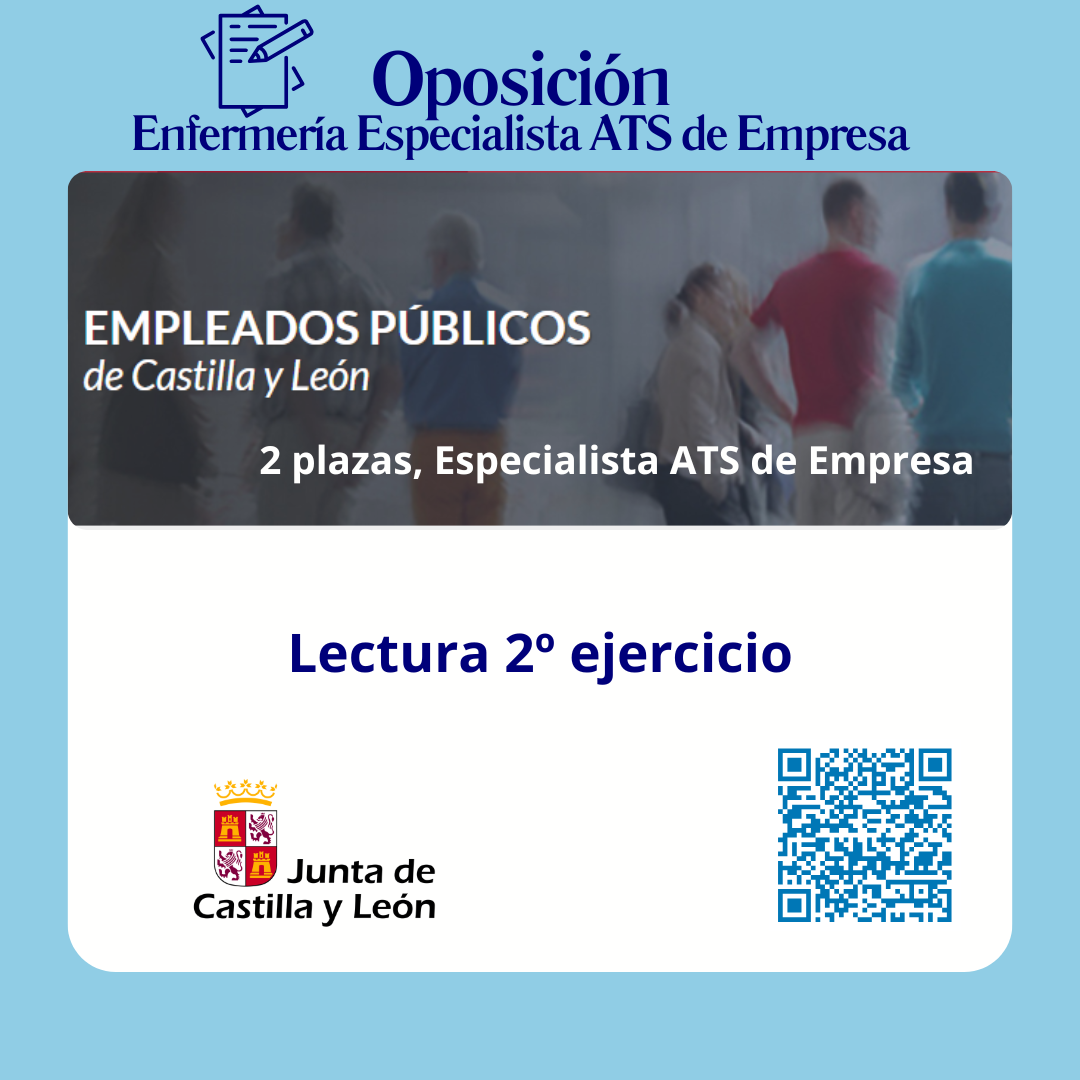 Oposición
Enfermería Especialista ATS de Empresa

EMPLEADOS PÚBLICOS
de Castilla y León

2 plazas, Especialista ATS de Empresa

Lectura 2º ejercicio

Junta de
Castilla y León